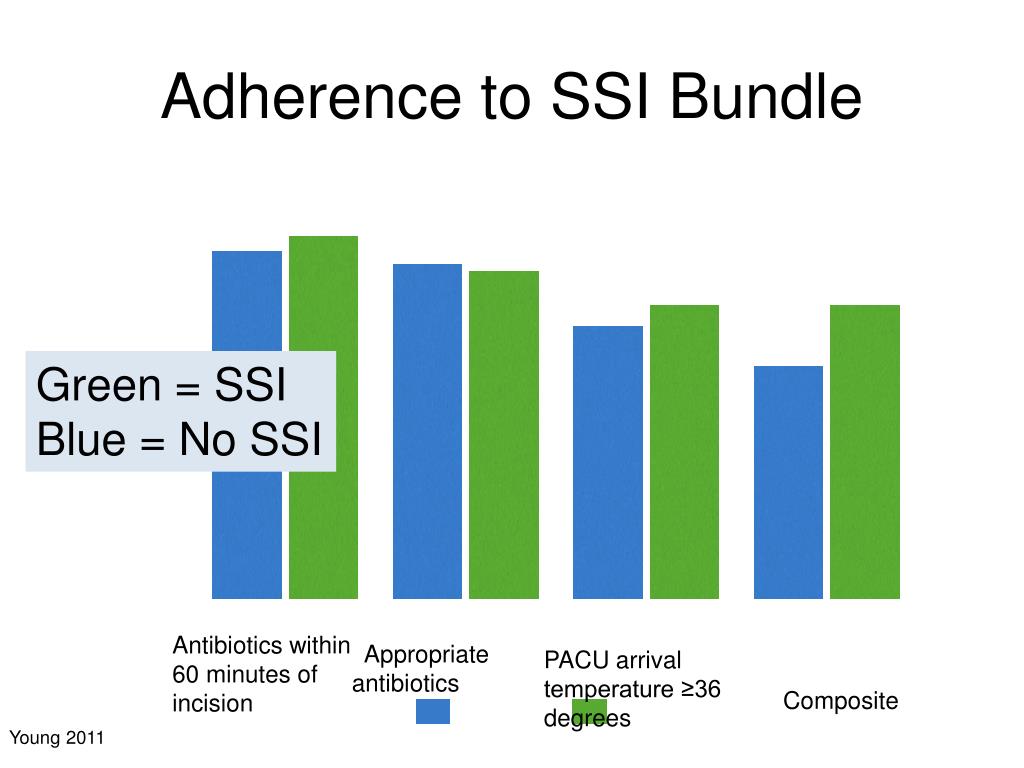 Adherence to SSI Bundle

Green = SSI
Blue = No SSI

Antibiotics within 60 minutes of incision

Appropriate antibiotics

PACU arrival temperature ≥36 degrees

Composite

Young 2011